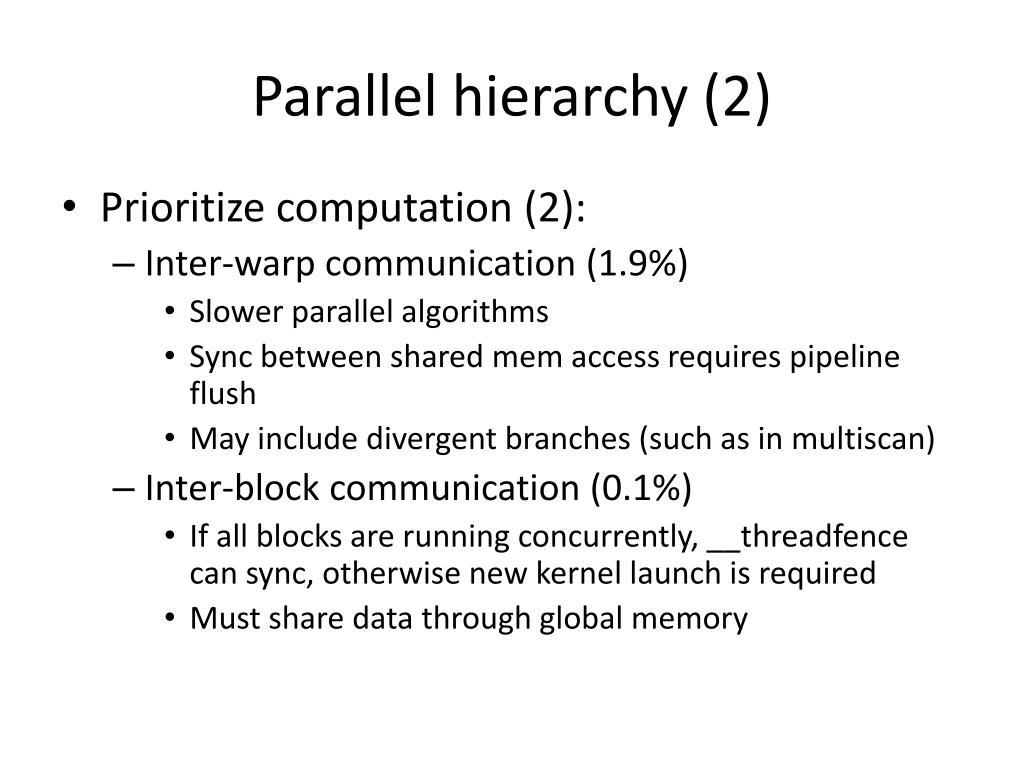 Parallel hierarchy (2)

• Prioritize computation (2):
– Inter-warp communication (1.9%)
• Slower parallel algorithms
• Sync between shared mem access requires pipeline flush
• May include divergent branches (such as in multiscan)
– Inter-block communication (0.1%)
• If all blocks are running concurrently, __threadfence can sync, otherwise new kernel launch is required
• Must share data through global memory